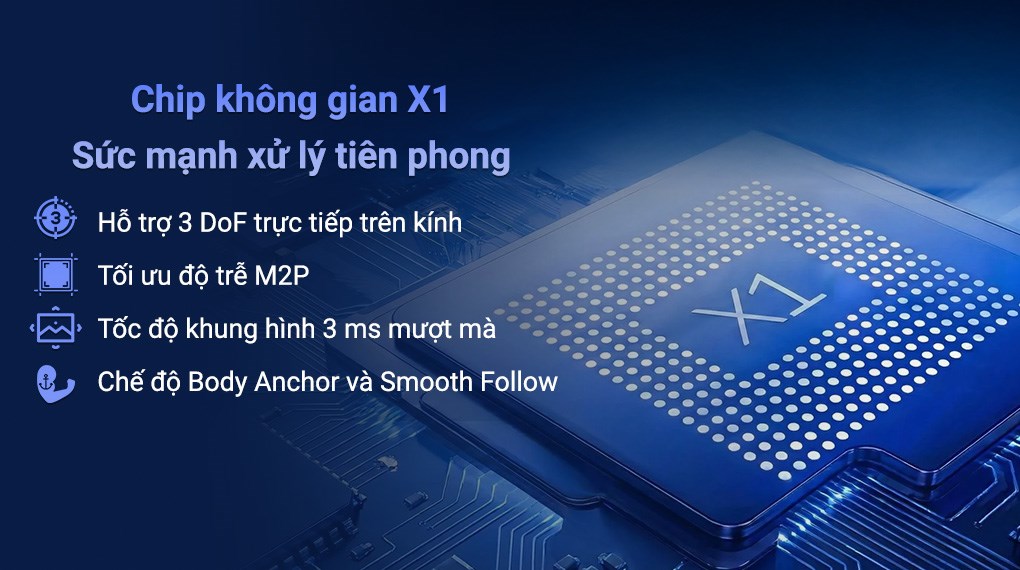 Chip không gian X1
Sức mạnh xử lý tiên phong

3 Hỗ trợ 3 DoF trực tiếp trên kính

Tối ưu độ trễ M2P

Tốc độ khung hình 3 ms mượt mà

Chế độ Body Anchor và Smooth Follow

X1